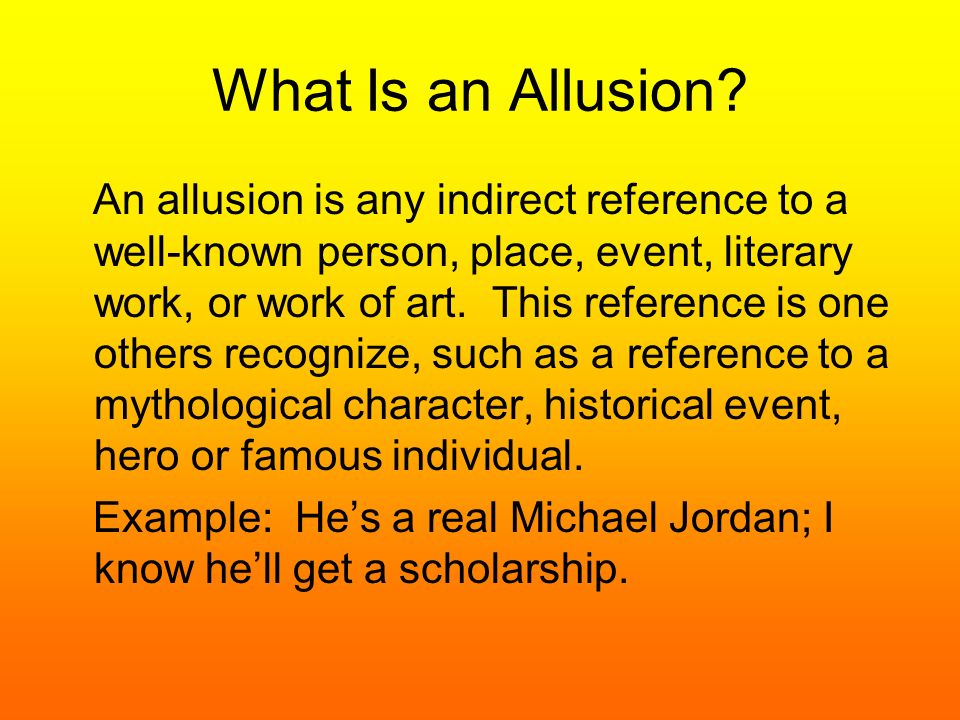 What Is an Allusion?

An allusion is any indirect reference to a well-known person, place, event, literary work, or work of art. This reference is one others recognize, such as a reference to a mythological character, historical event, hero or famous individual.

Example: He’s a real Michael Jordan; I know he’ll get a scholarship.